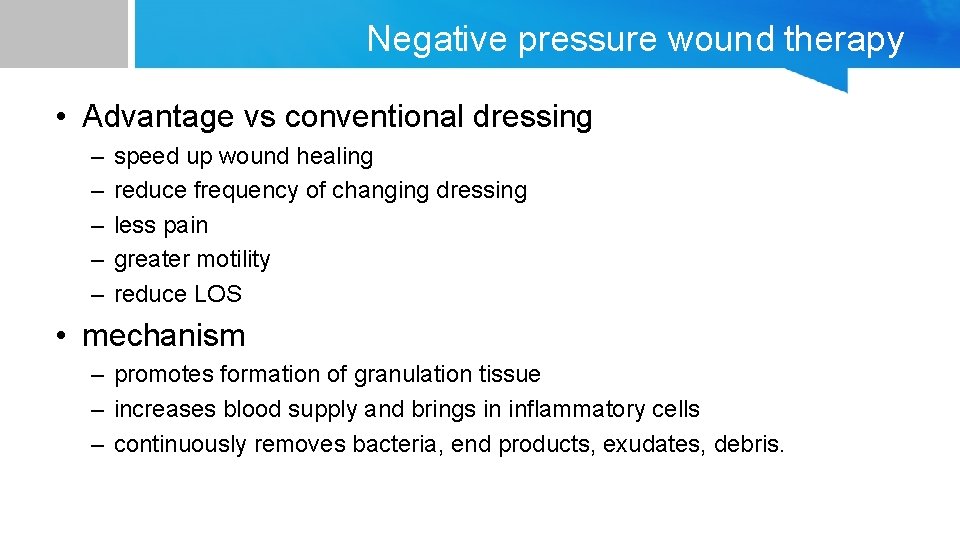 Negative pressure wound therapy

• Advantage vs conventional dressing
– speed up wound healing
– reduce frequency of changing dressing
– less pain
– greater motility
– reduce LOS

• mechanism
– promotes formation of granulation tissue
– increases blood supply and brings in inflammatory cells
– continuously removes bacteria, end products, exudates, debris.